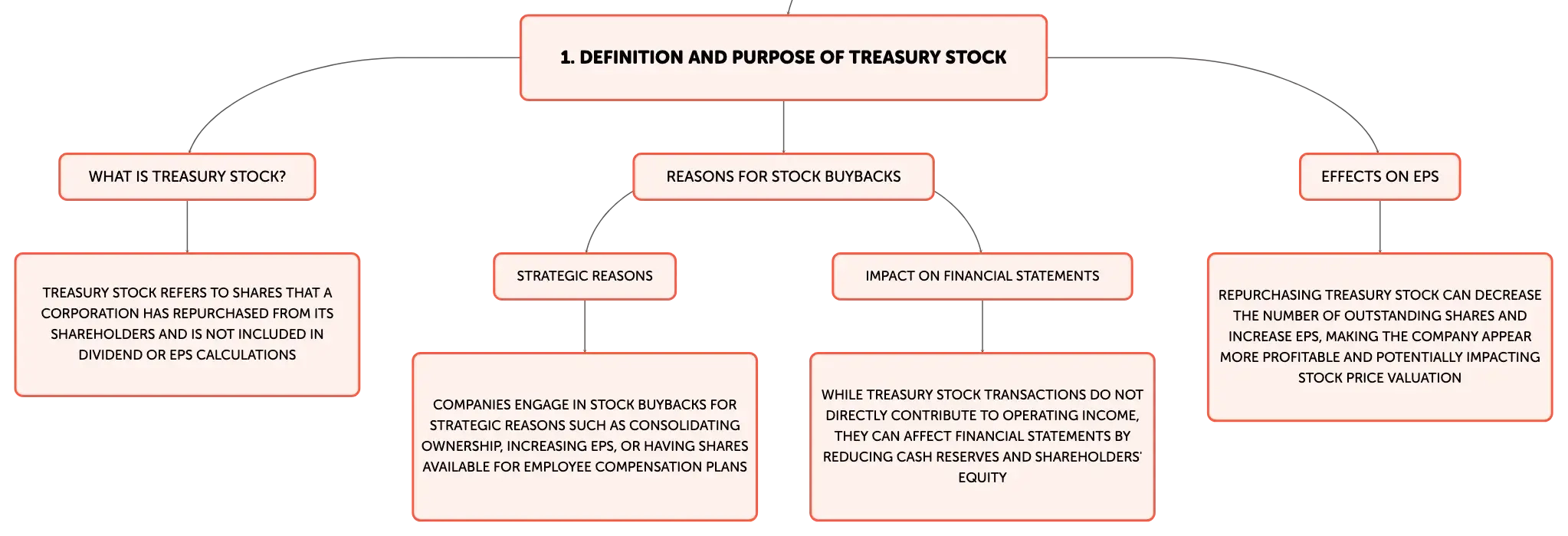 1. DEFINITION AND PURPOSE OF TREASURY STOCK

WHAT IS TREASURY STOCK?

TREASURY STOCK REFERS TO SHARES THAT A CORPORATION HAS REPURCHASED FROM ITS SHAREHOLDERS AND IS NOT INCLUDED IN DIVIDEND OR EPS CALCULATIONS

REASONS FOR STOCK BUYBACKS

STRATEGIC REASONS

COMPANIES ENGAGE IN STOCK BUYBACKS FOR STRATEGIC REASONS SUCH AS CONSOLIDATING OWNERSHIP, INCREASING EPS, OR HAVING SHARES AVAILABLE FOR EMPLOYEE COMPENSATION PLANS

IMPACT ON FINANCIAL STATEMENTS

WHILE TREASURY STOCK TRANSACTIONS DO NOT DIRECTLY CONTRIBUTE TO OPERATING INCOME, THEY CAN AFFECT FINANCIAL STATEMENTS BY REDUCING CASH RESERVES AND SHAREHOLDERS' EQUITY

EFFECTS ON EPS

REPURCHASING TREASURY STOCK CAN DECREASE THE NUMBER OF OUTSTANDING SHARES AND INCREASE EPS, MAKING THE COMPANY APPEAR MORE PROFITABLE AND POTENTIALLY IMPACTING STOCK PRICE VALUATION